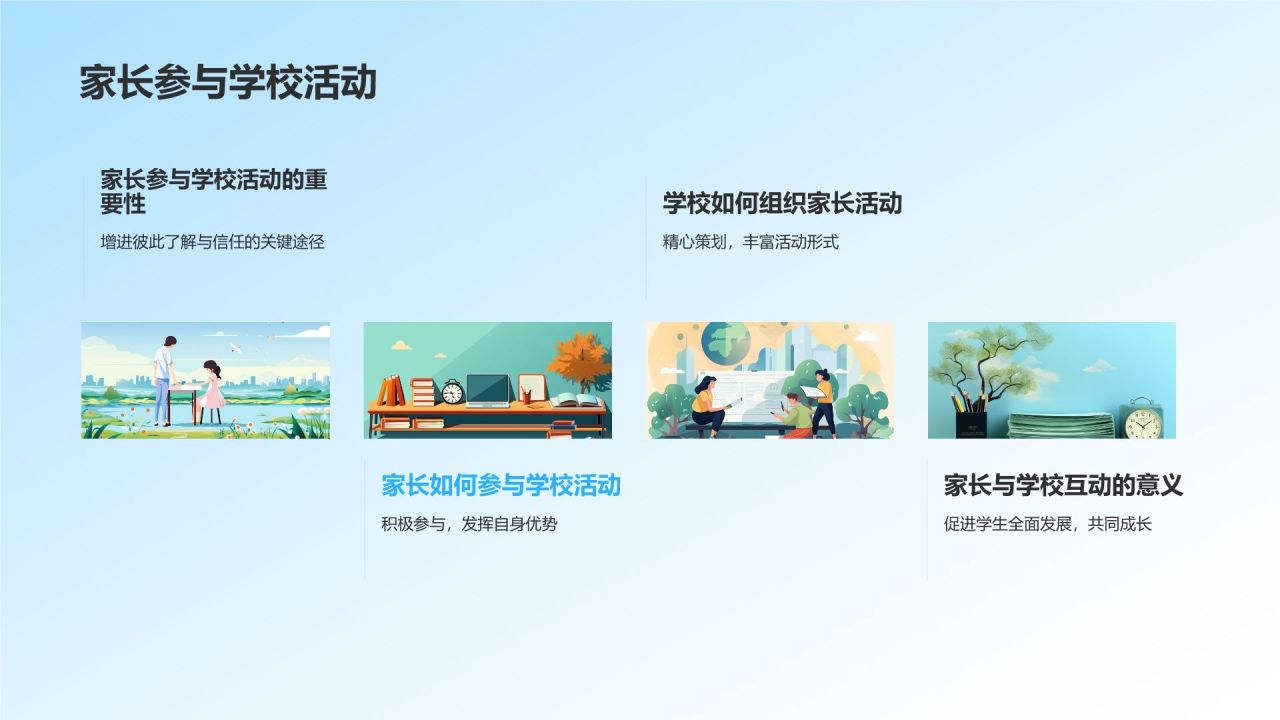 家长参与学校活动

家长参与学校活动的重要性

增进彼此了解与信任的关键途径

学校如何组织家长活动

精心策划，丰富活动形式

家长如何参与学校活动

积极参与，发挥自身优势

家长与学校互动的意义

促进学生全面发展，共同成长